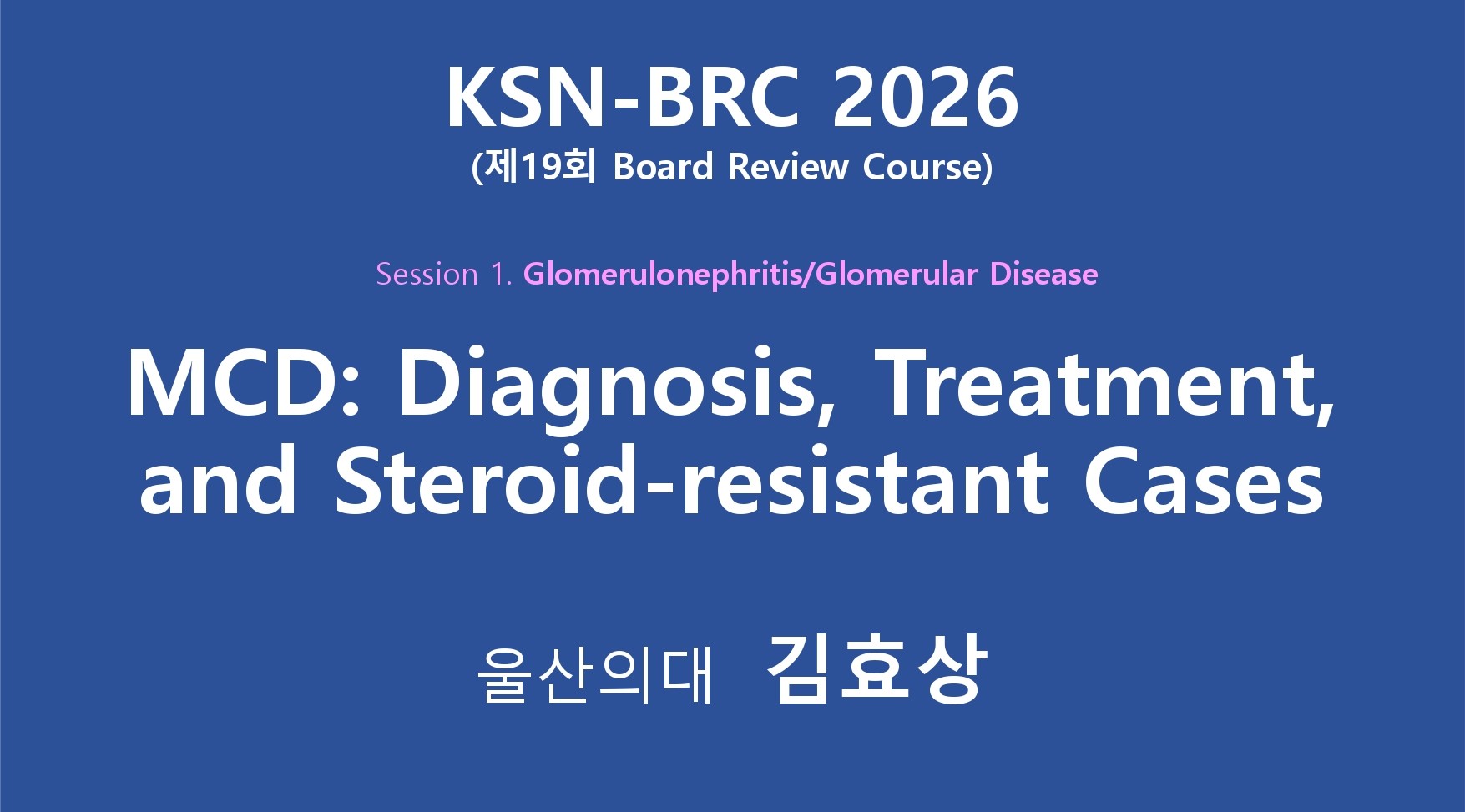 KSN-BRC 2026
(제19회 Board Review Course)

Session 1. Glomerulonephritis/Glomerular Disease

MCD: Diagnosis, Treatment, and Steroid-resistant Cases

울산의대 김효상